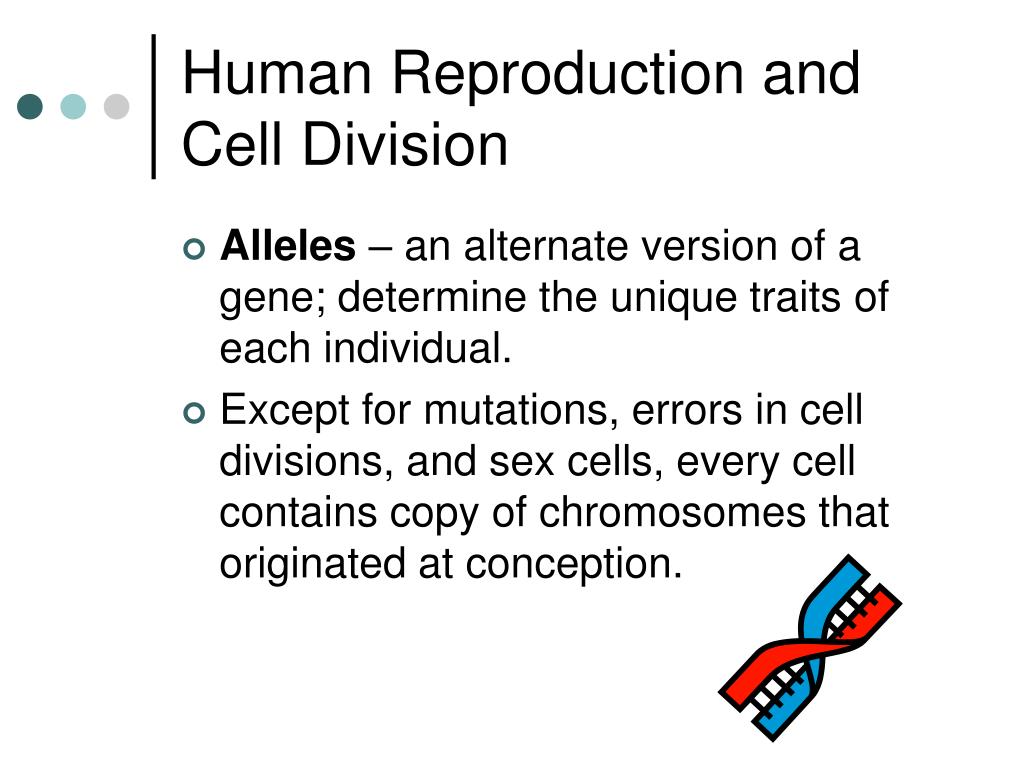 Human Reproduction and Cell Division

Alleles – an alternate version of a gene; determine the unique traits of each individual.

Except for mutations, errors in cell divisions, and sex cells, every cell contains copy of chromosomes that originated at conception.